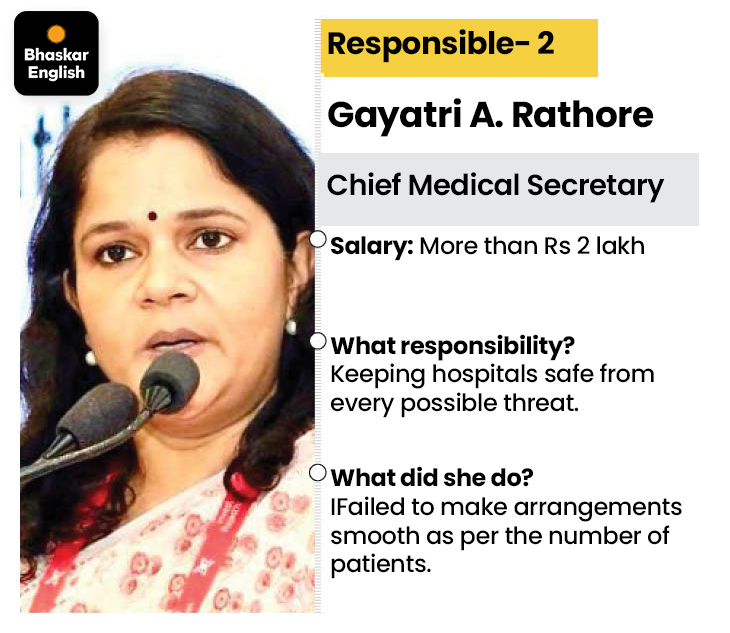 Bhaskar English

Responsible- 2

Gayatri A. Rathore

Chief Medical Secretary

Salary: More than Rs 2 lakh

What responsibility?
Keeping hospitals safe from every possible threat.

What did she do?
IFailed to make arrangements smooth as per the number of patients.